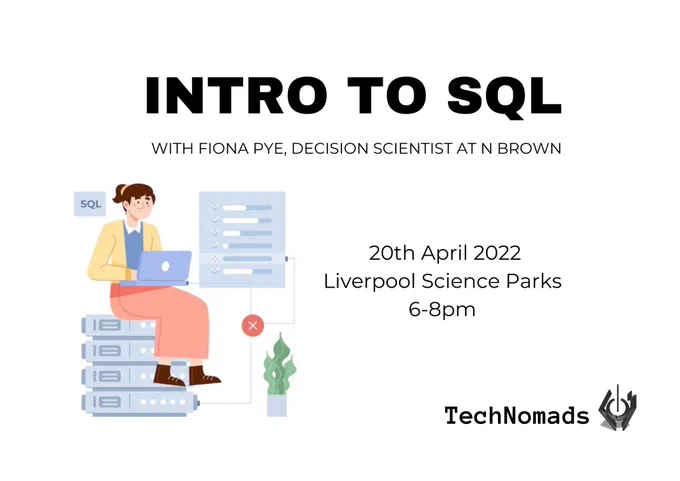 INTRO TO SQL

WITH FIONA PYE, DECISION SCIENTIST AT N BROWN

SQL

20th April 2022
Liverpool Science Parks
6-8pm

TechNomads